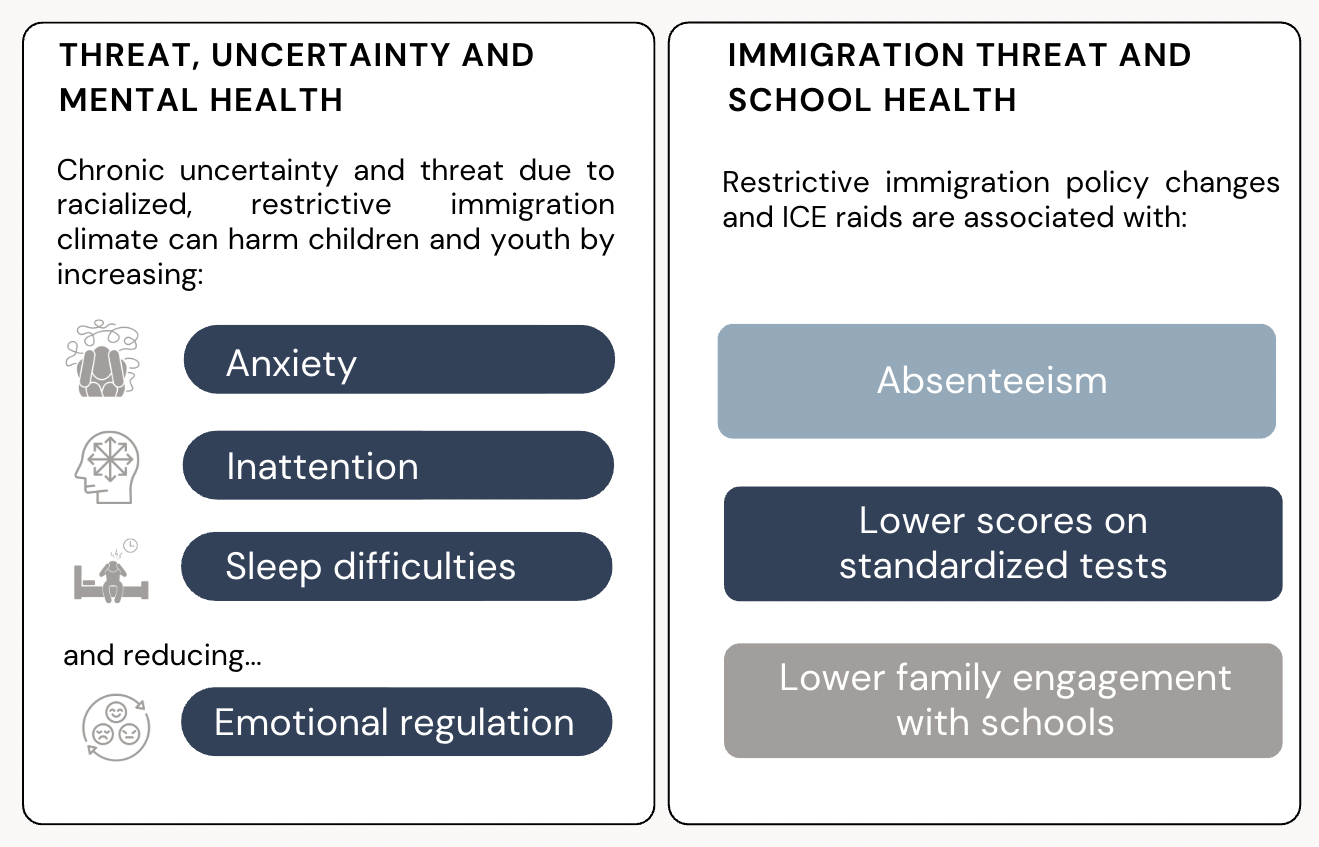 THREAT, UNCERTAINTY AND MENTAL HEALTH

Chronic uncertainty and threat due to racialized, restrictive immigration climate can harm children and youth by increasing:

Anxiety

Inattention

Sleep difficulties

and reducing...

Emotional regulation

IMMIGRATION THREAT AND SCHOOL HEALTH

Restrictive immigration policy changes and ICE raids are associated with:

Absenteeism

Lower scores on standardized tests

Lower family engagement with schools